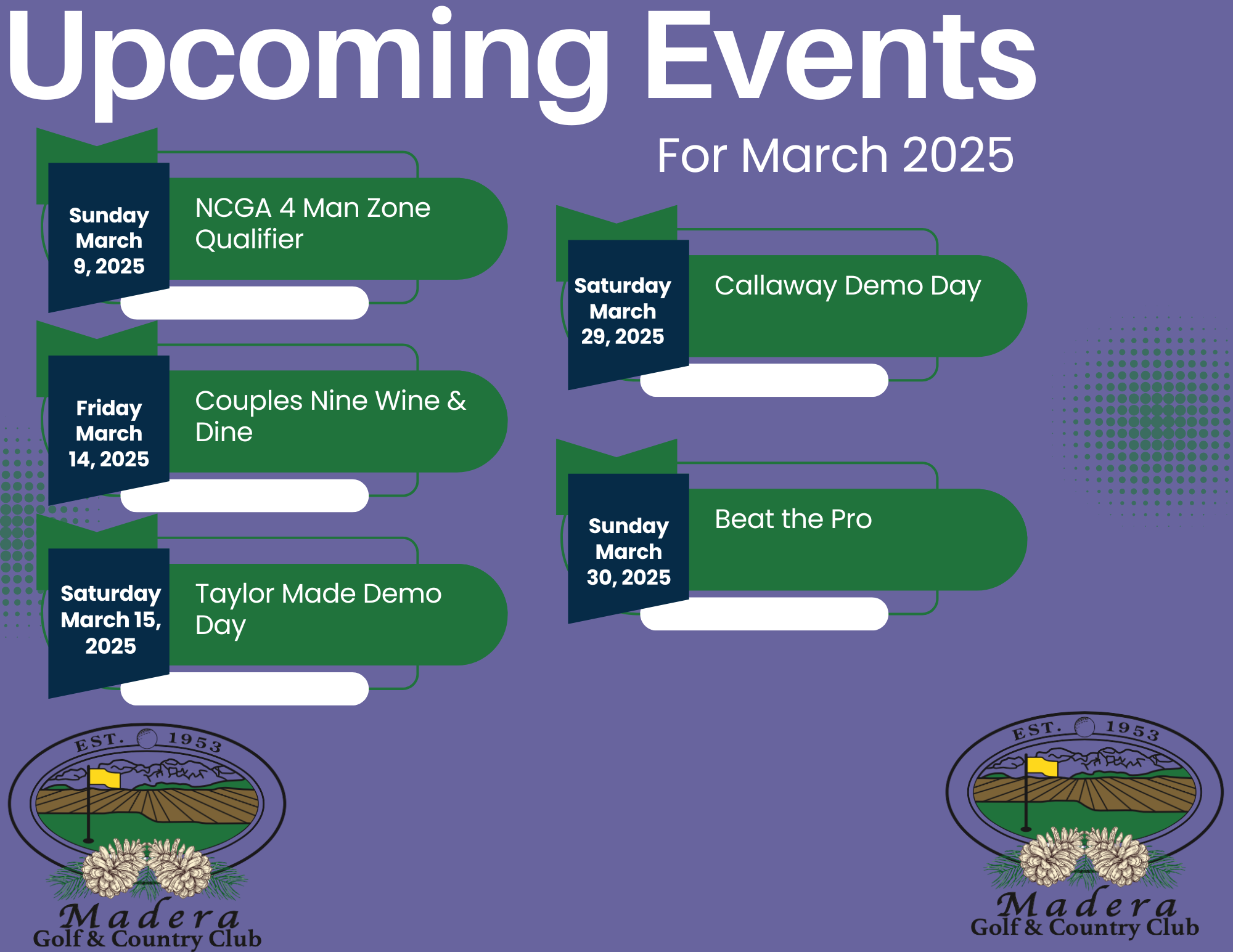 Upcoming Events

For March 2025

Sunday March 9, 2025

NCGA 4 Man Zone Qualifier

Friday March 14, 2025

Couples Nine Wine & Dine

Saturday March 15, 2025

Taylor Made Demo Day

Saturday March 29, 2025

Callaway Demo Day

Sunday March 30, 2025

Beat the Pro

EST. 1953
Madera
Golf & Country Club

EST. 1953
Madera
Golf & Country Club